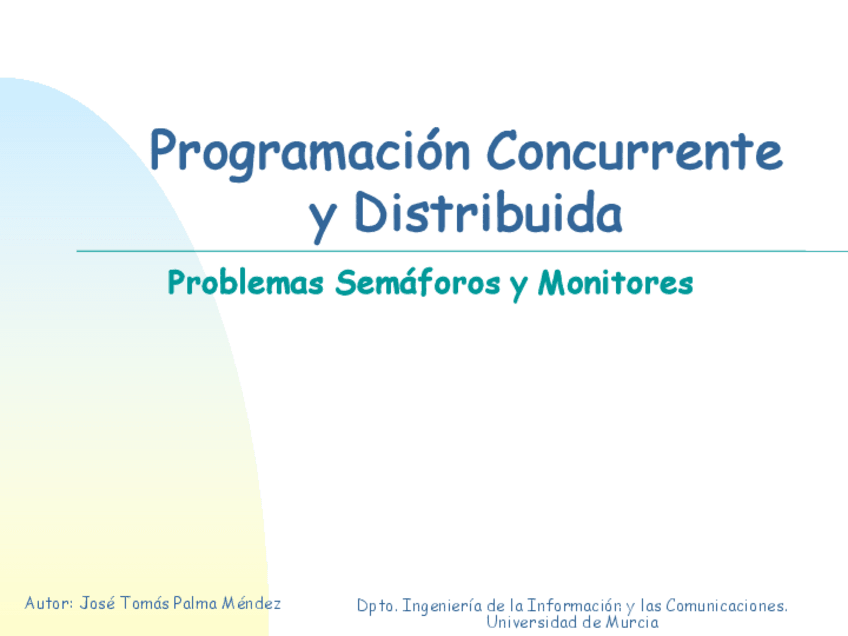 Programación Concurrente y Distribuida

Problemas Semáforos y Monitores

Autor: José Tomás Palma Méndez

Dpto. Ingeniería de la Información y las Comunicaciones. Universidad de Murcia